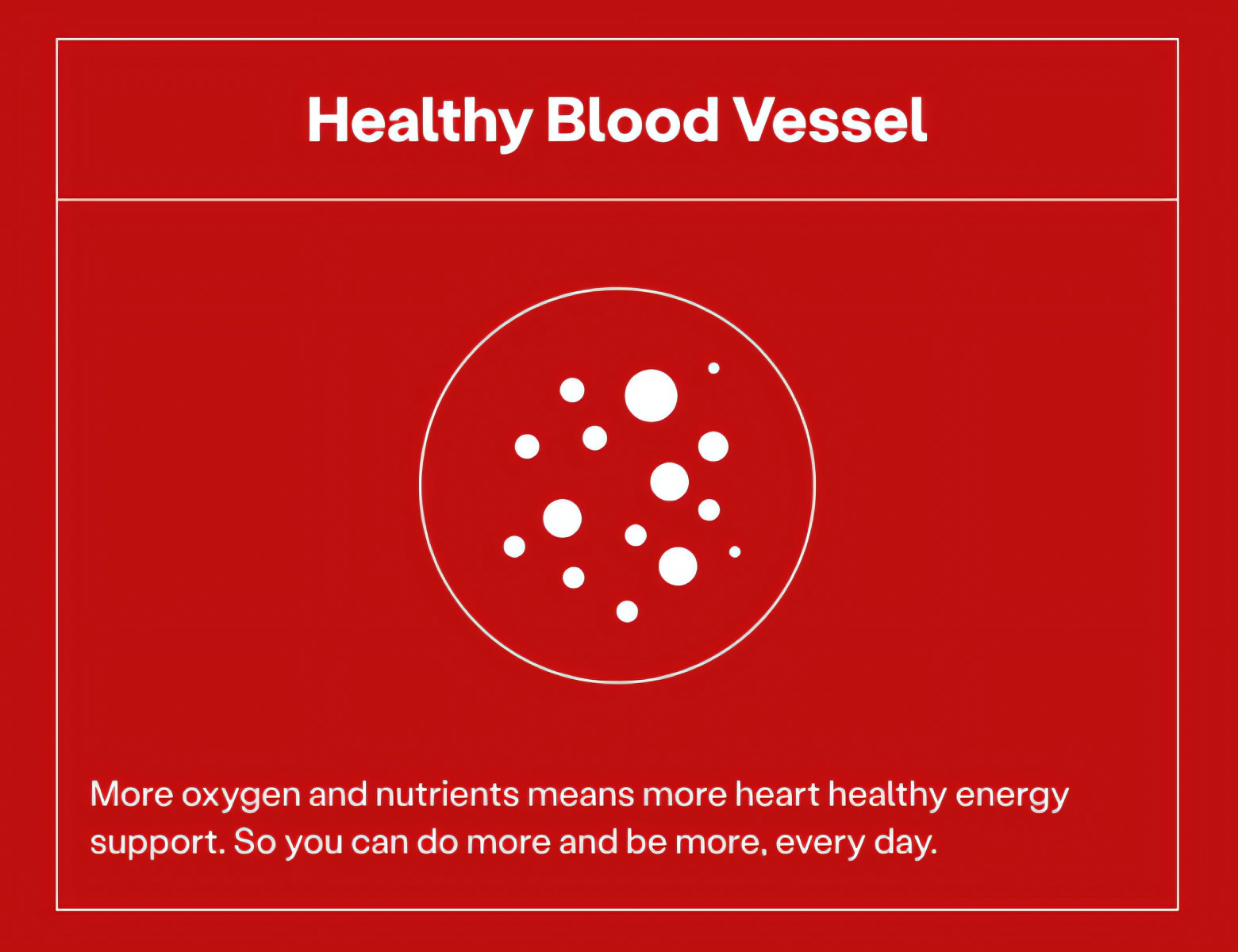 Healthy Blood Vessel

More oxygen and nutrients means more heart healthy energy support. So you can do more and be more, every day.